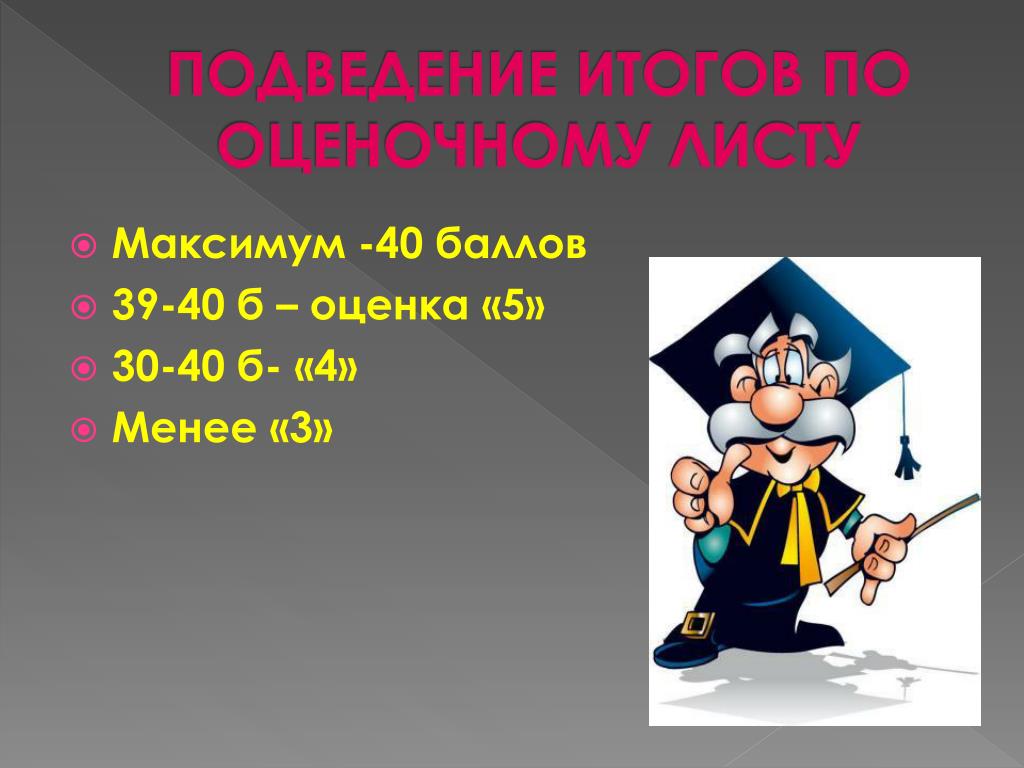 ПОДВЕДЕНИЕ ИТОГОВ ПО ОЦЕНОЧНОМУ ЛИСТУ

Максимум -40 баллов
39-40 б – оценка «5»
30-40 б- «4»
Менее «3»